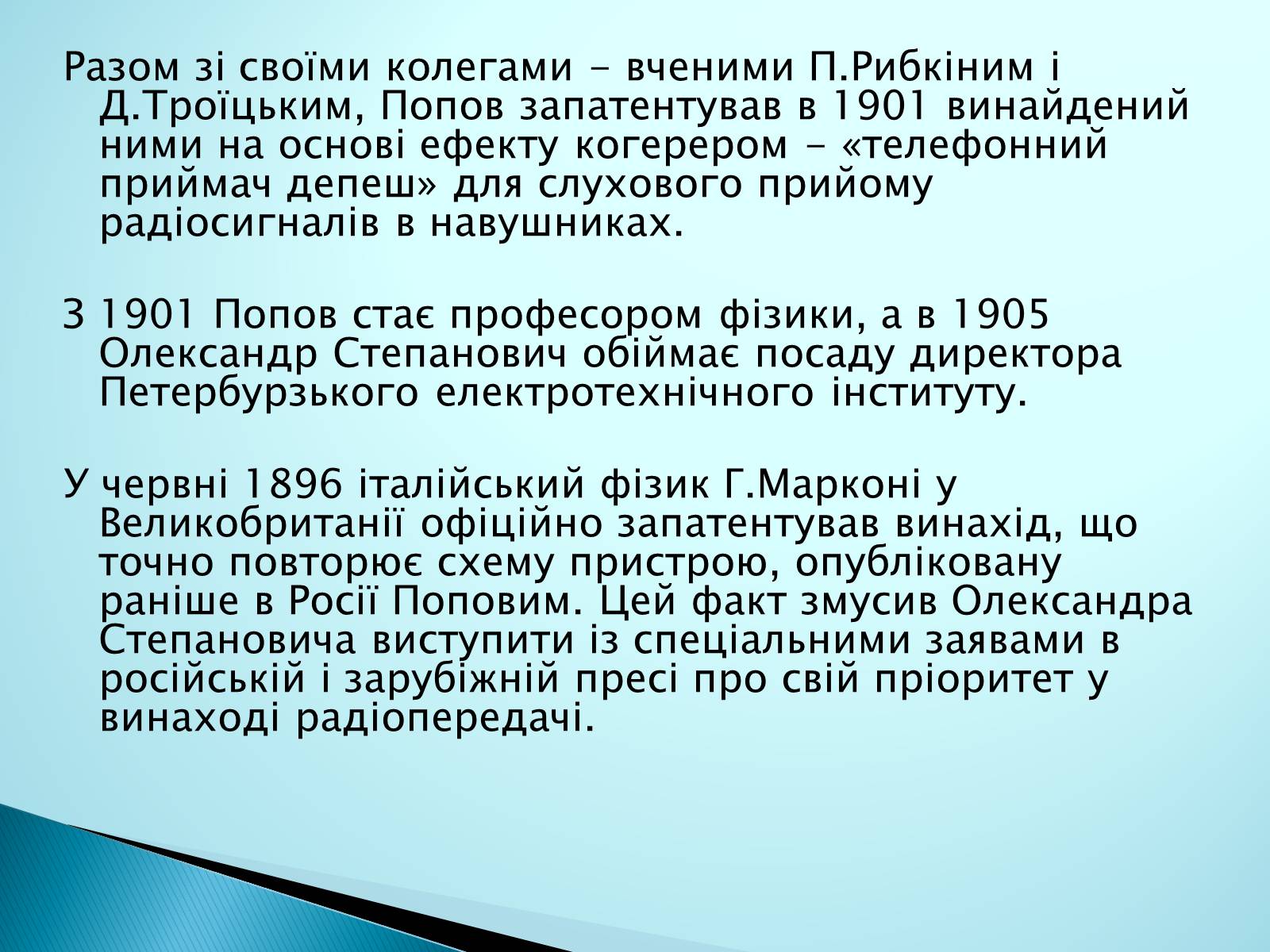 Разом зі своїми колегами - вченими П.Рибкіним і Д.Троїцьким, Попов запатентував в 1901 винайдений ними на основі ефекту когерером - «телефонний приймач депеш» для слухового прийому радіосигналів в навушниках.

З 1901 Попов стає професором фізики, а в 1905 Олександр Степанович обіймає посаду директора Петербурзького електротехнічного інституту.

У червні 1896 італійський фізик Г.Марконі у Великобританії офіційно запатентував винахід, що точно повторює схему пристрою, опубліковану раніше в Росії Поповим. Цей факт змусив Олександра Степановича виступити із спеціальними заявами в російській і зарубіжній пресі про свій пріоритет у винаході радіопередачі.